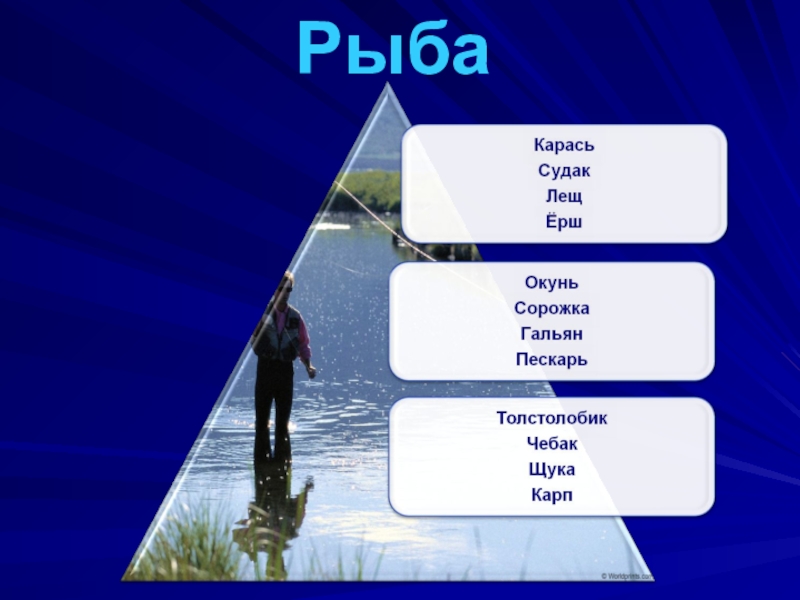 Рыба

Карась
Судак
Лещ
Ёрш

Окунь
Сорожка
Гальян
Пескарь

Толстолобик
Чебак
Щука
Карп

© Worldprints.com